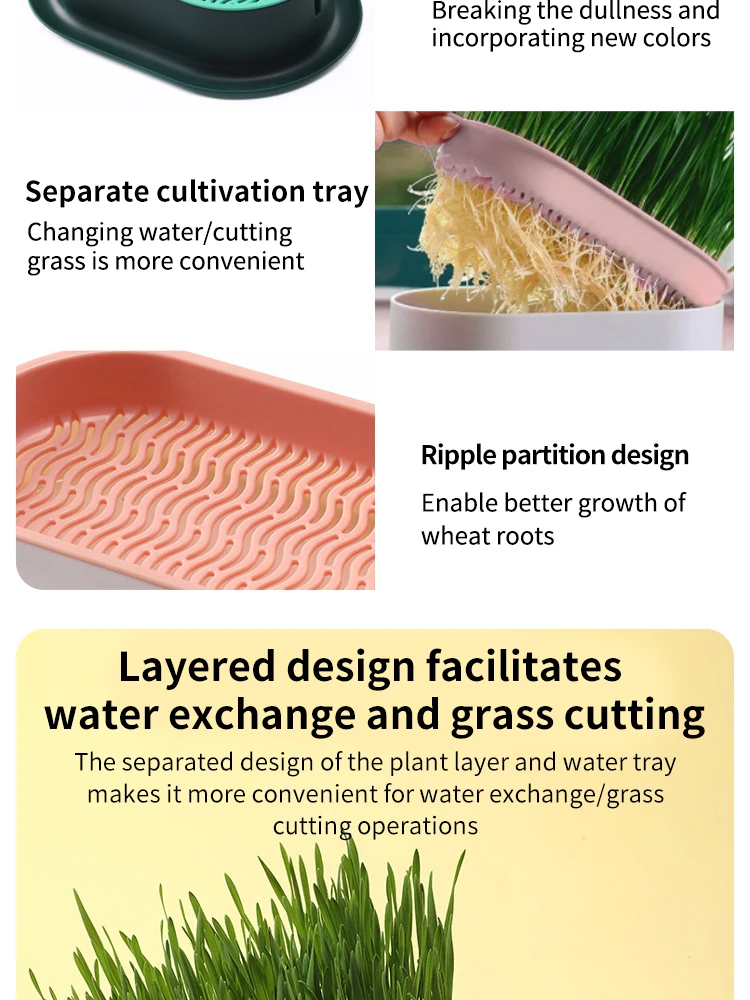 Breaking the dullness and incorporating new colors

Separate cultivation tray

Changing water/cutting grass is more convenient

Ripple partition design

Enable better growth of wheat roots

Layered design facilitates water exchange and grass cutting

The separated design of the plant layer and water tray makes it more convenient for water exchange/grass cutting operations